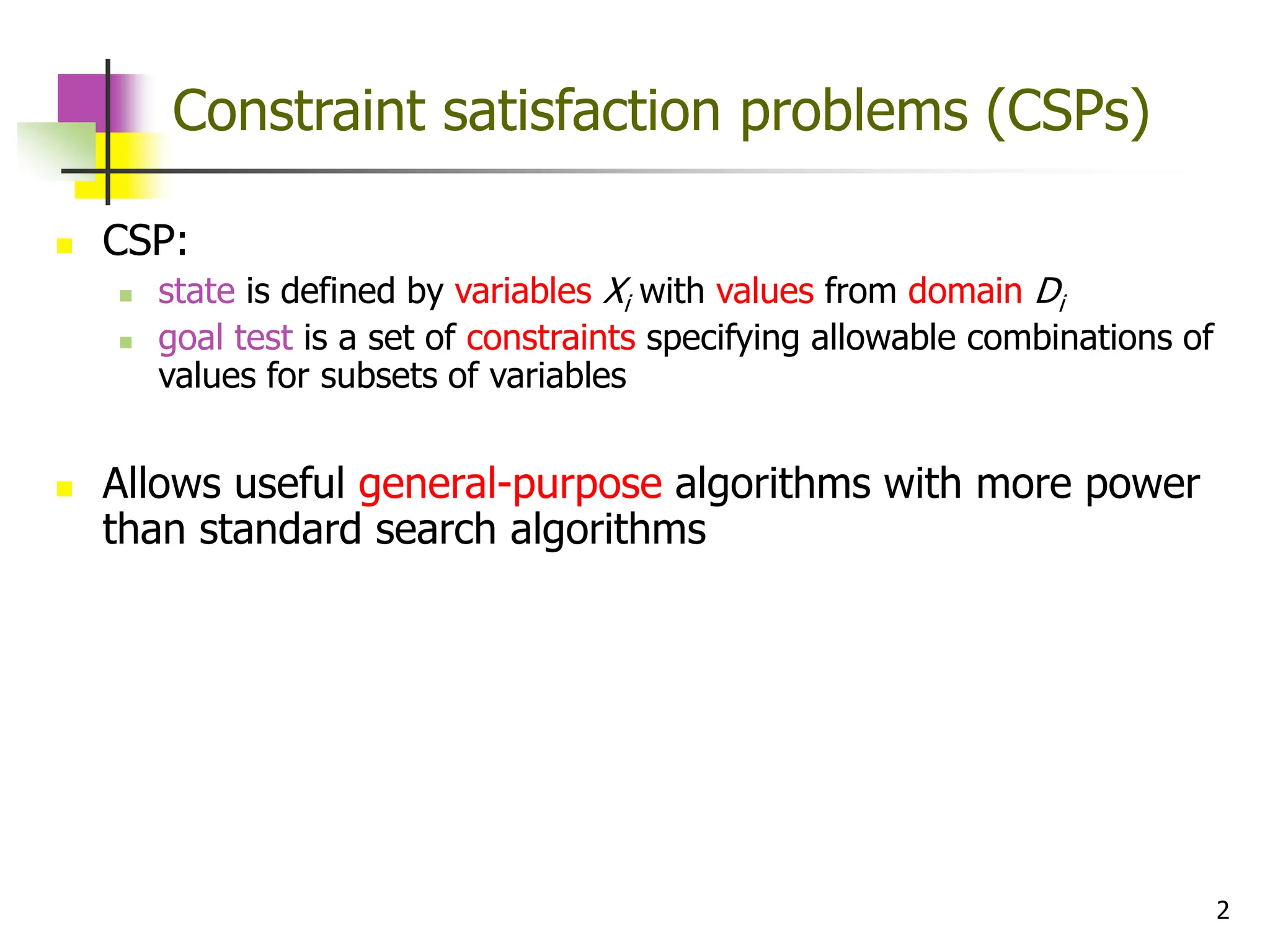 Constraint satisfaction problems (CSPs)

CSP:

state is defined by variables $X_i$ with values from domain $D_i$

goal test is a set of constraints specifying allowable combinations of values for subsets of variables

Allows useful general-purpose algorithms with more power than standard search algorithms

2